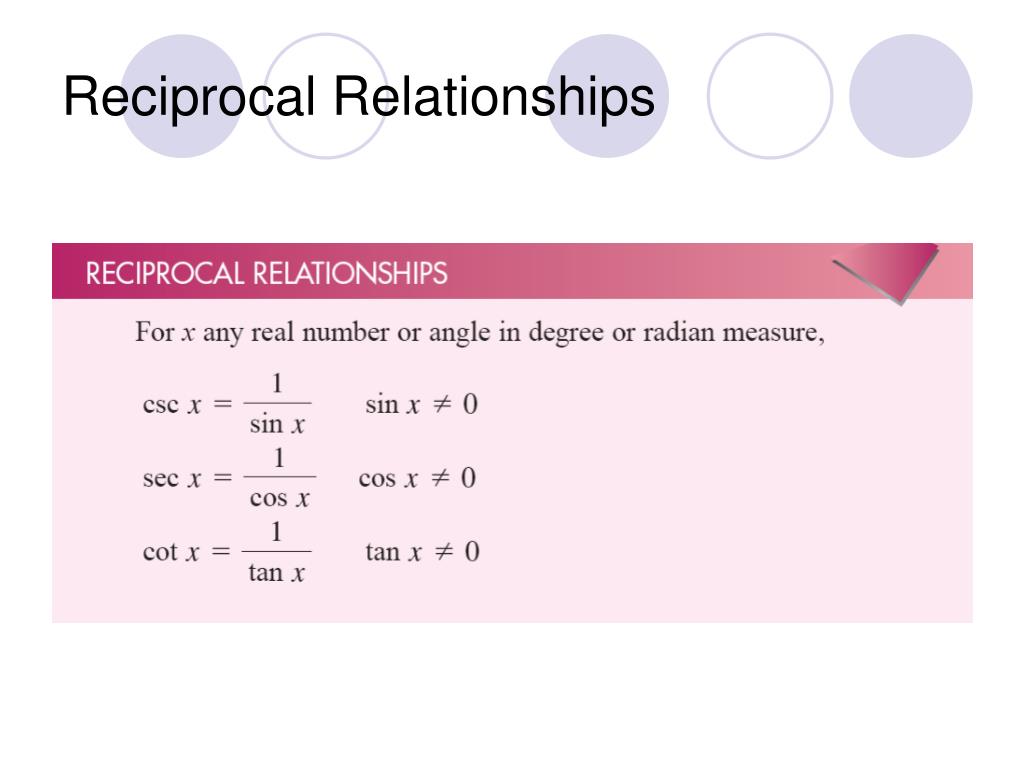 Reciprocal Relationships

RECIPROCAL RELATIONSHIPS

For $x$ any real number or angle in degree or radian measure,

$\csc x = \frac{1}{\sin x}$ $\sin x \neq 0$

$\sec x = \frac{1}{\cos x}$ $\cos x \neq 0$

$\cot x = \frac{1}{\tan x}$ $\tan x \neq 0$